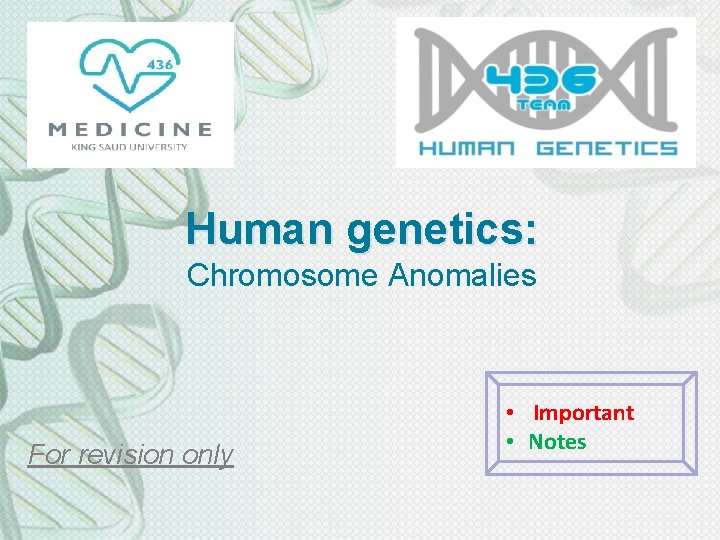 436
MEDICINE
KING SAUD UNIVERSITY

436
TEAM
HUMAN GENETICS

Human genetics:
Chromosome Anomalies

For revision only

• Important
• Notes